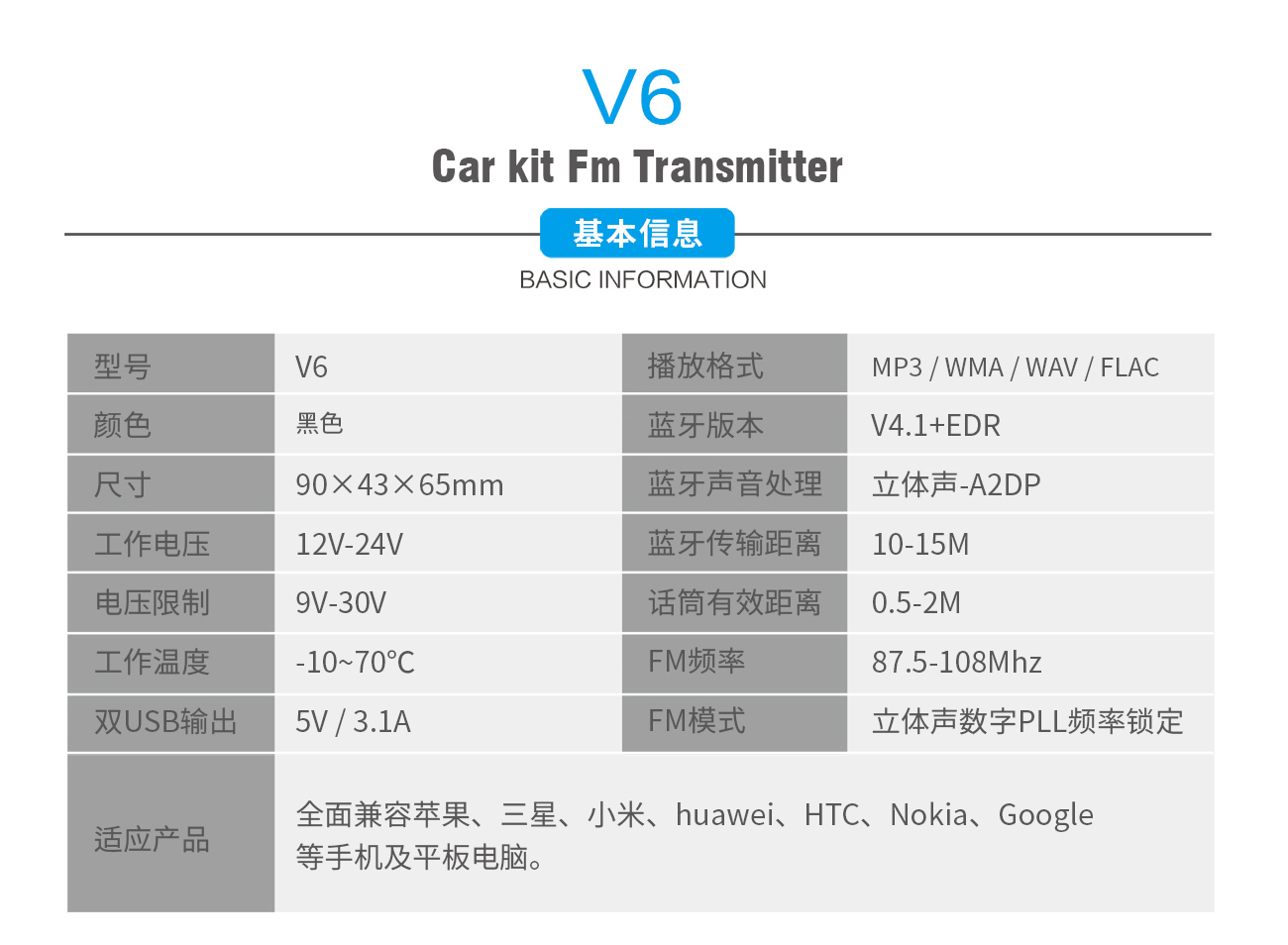 V6

Car kit Fm Transmitter

基本信息

BASIC INFORMATION

| 型号 | V6 | 播放格式 | MP3 / WMA / WAV / FLAC |
|---|---|---|---|
| 颜色 | 黑色 | 蓝牙版本 | V4.1+EDR |
| 尺寸 | 90×43×65mm | 蓝牙声音处理 | 立体声-A2DP |
| 工作电压 | 12V-24V | 蓝牙传输距离 | 10-15M |
| 电压限制 | 9V-30V | 话筒有效距离 | 0.5-2M |
| 工作温度 | -10~70°C | FM频率 | 87.5-108Mhz |
| 双USB输出 | 5V / 3.1A | FM模式 | 立体声数字PLL频率锁定 |
| 适应产品 | 全面兼容苹果、三星、小米、huawei、HTC、Nokia、Google 等手机及平板电脑。 | | |